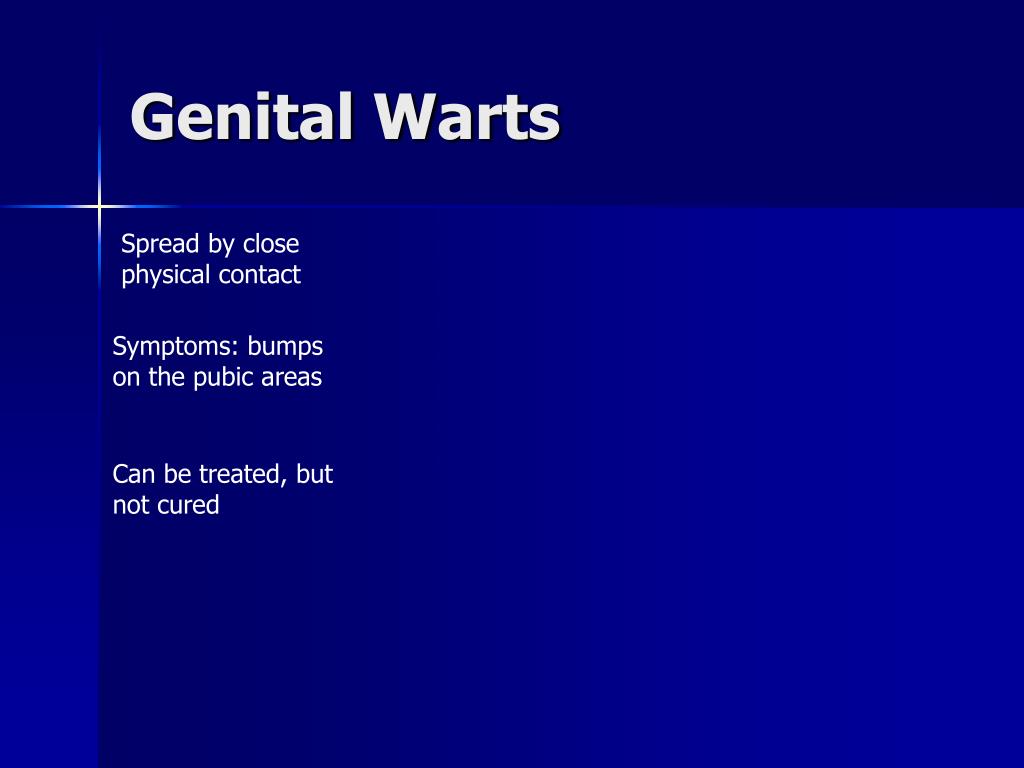 Genital Warts

Spread by close physical contact

Symptoms: bumps on the pubic areas

Can be treated, but not cured